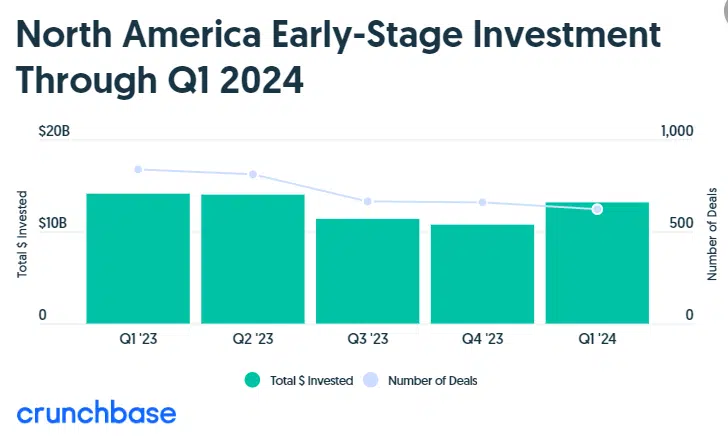 North America Early-Stage Investment Through Q1 2024

$20B
$10B
0
Total $ Invested

1,000
500
0
Number of Deals

Q1 '23
Q2 '23
Q3 '23
Q4 '23
Q1 '24

Total $ Invested
Number of Deals

crunchbase